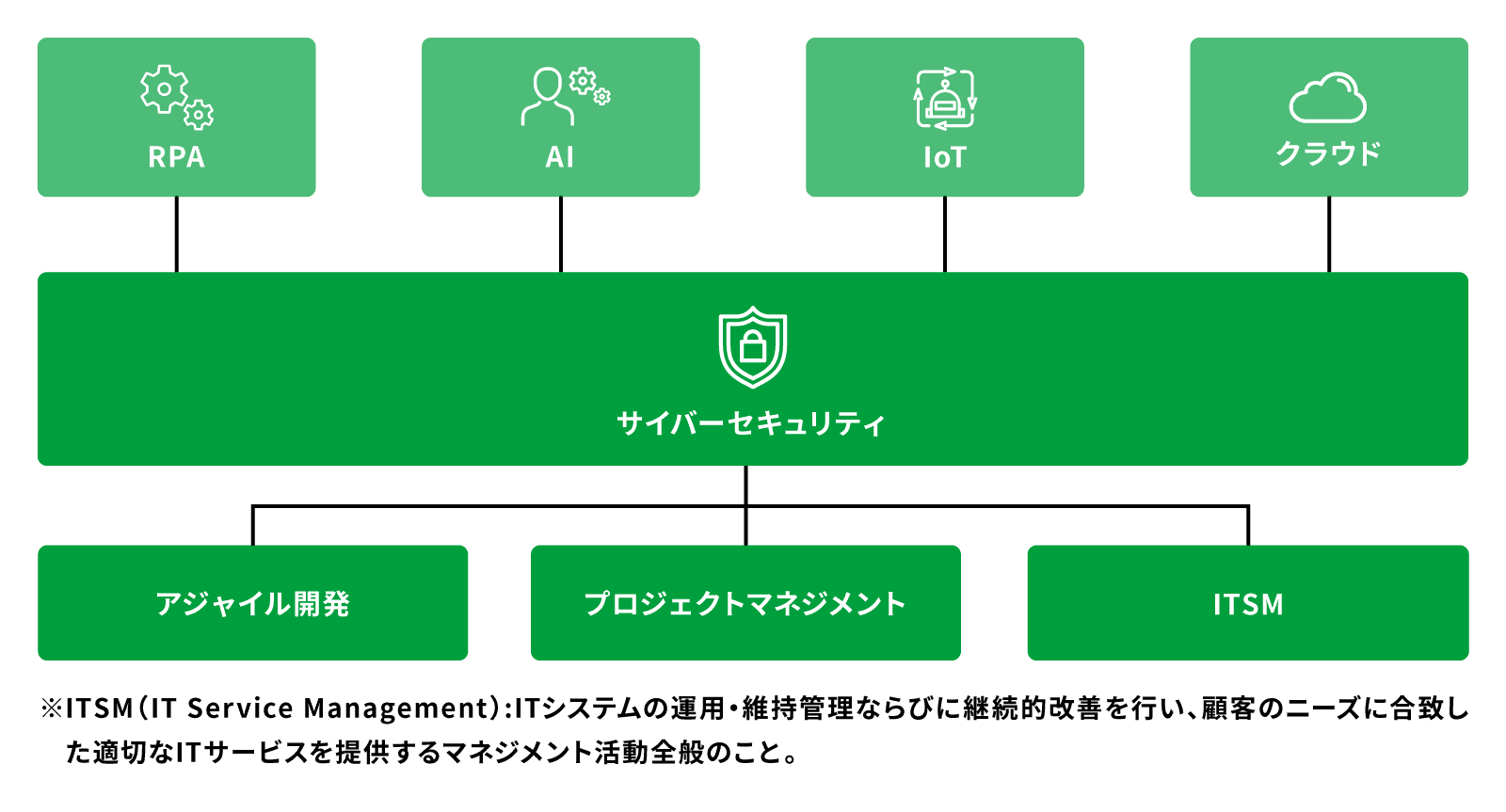 RPA

AI

IoT

クラウド

サイバーセキュリティ

アジャイル開発

プロジェクトマネジメント

ITSM

※ITSM(IT Service Management):ITシステムの運用・維持管理ならびに継続的改善を行い、顧客のニーズに合致した適切なITサービスを提供するマネジメント活動全般のこと。